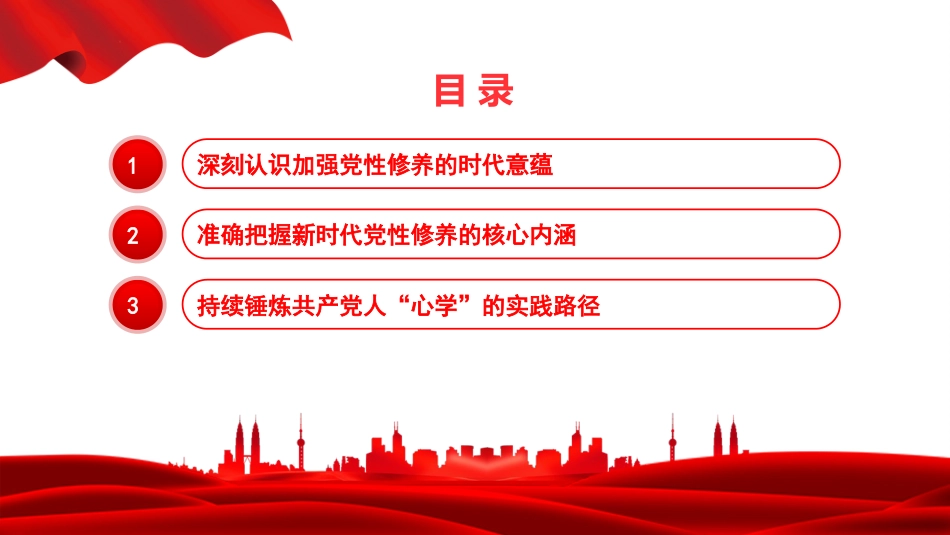 目录

1 深刻认识加强党性修养的时代意蕴

2 准确把握新时代党性修养的核心内涵

3 持续锤炼共产党人“心学”的实践路径